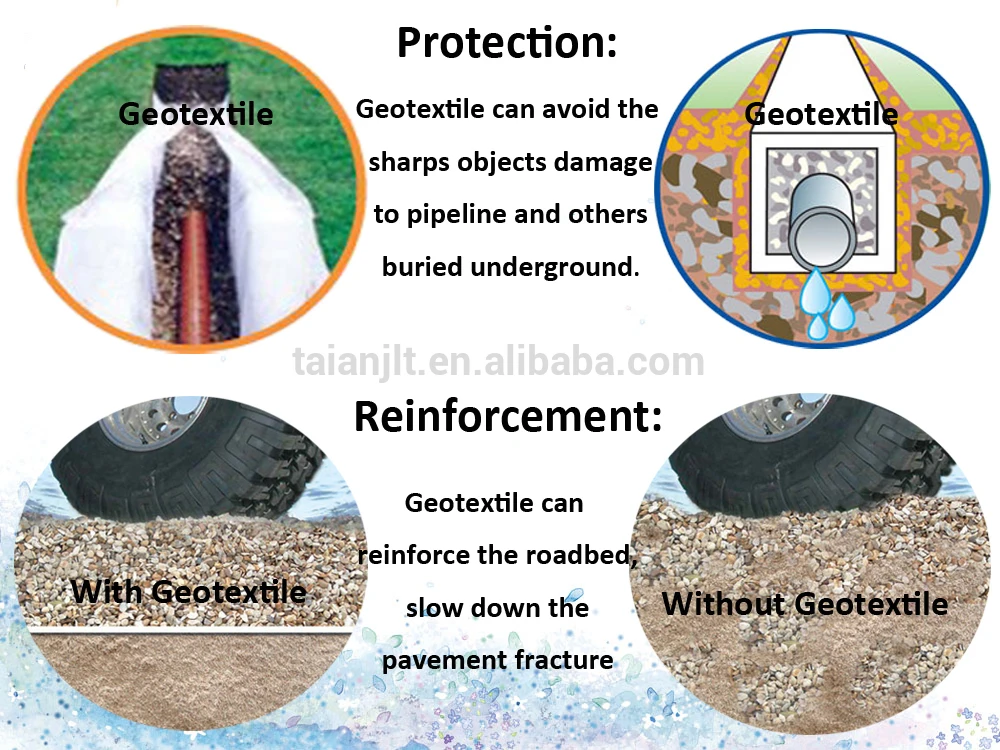 Protection:

Geotextile

Geotextile can avoid the sharps objects damage to pipeline and others buried underground.

Geotextile

taianjlt.en.alibaba.com

Reinforcement:

With Geotextile

Geotextile can reinforce the roadbed, slow down the pavement fracture

Without Geotextile